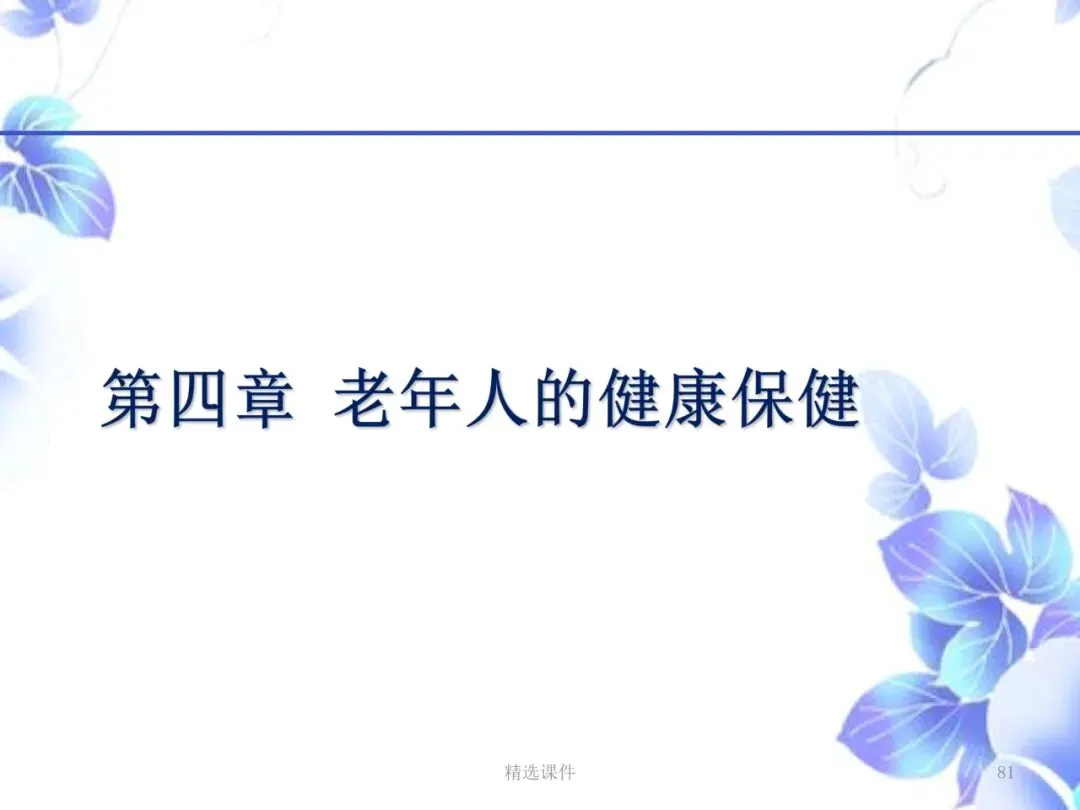 第四章 老年人的健康保健

精选课件

81